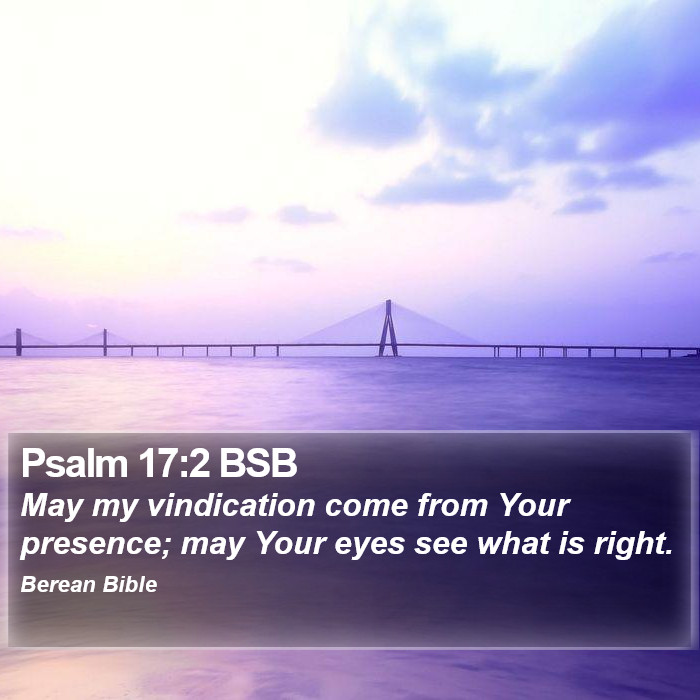 Psalm 17:2 BSB
May my vindication come from Your presence; may Your eyes see what is right.
Berean Bible